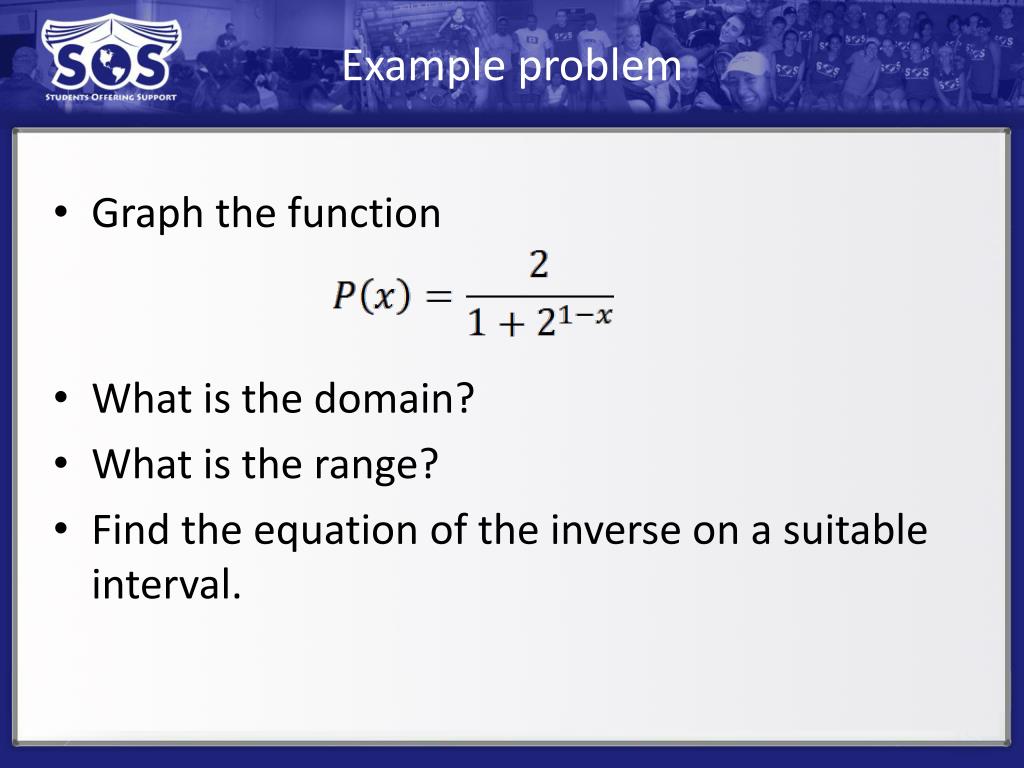 SOS
STUDENTS OFFERING SUPPORT

Example problem

• Graph the function

$P(x) = \frac{2}{1 + 2^{1-x}}$

• What is the domain?
• What is the range?
• Find the equation of the inverse on a suitable interval.